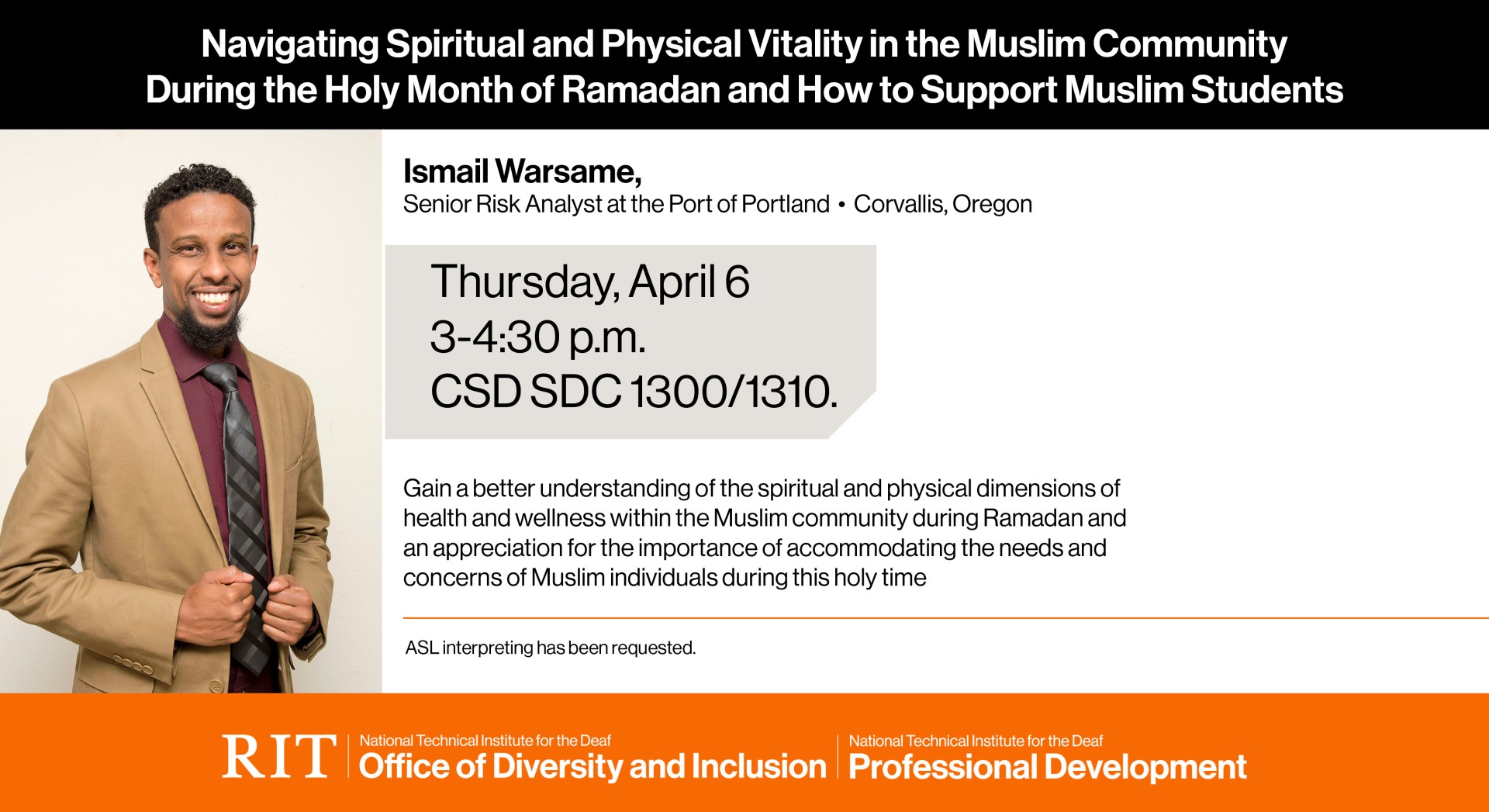 Navigating Spiritual and Physical Vitality in the Muslim Community During the Holy Month of Ramadan and How to Support Muslim Students

Ismail Warsame,
Senior Risk Analyst at the Port of Portland • Corvallis, Oregon

Thursday, April 6
3-4:30 p.m.
CSD SDC 1300/1310.

Gain a better understanding of the spiritual and physical dimensions of health and wellness within the Muslim community during Ramadan and an appreciation for the importance of accommodating the needs and concerns of Muslim individuals during this holy time

ASL interpreting has been requested.

RIT | National Technical Institute for the Deaf Office of Diversity and Inclusion | National Technical Institute for the Deaf Professional Development